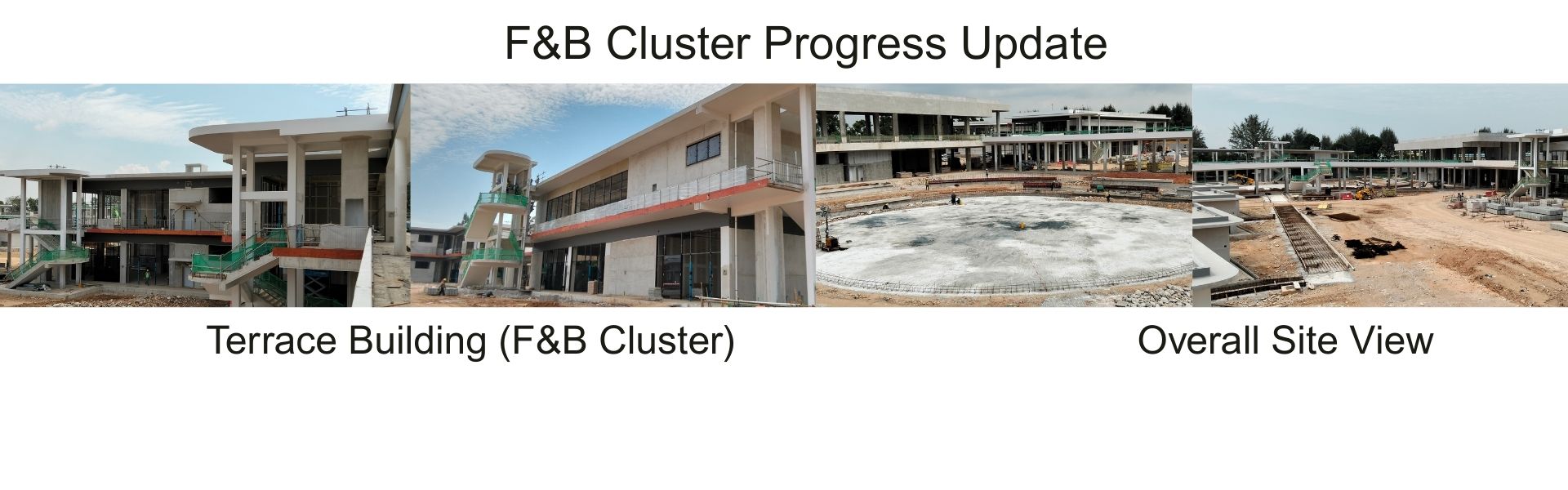 F&B Cluster Progress Update

Terrace Building (F&B Cluster)

Overall Site View